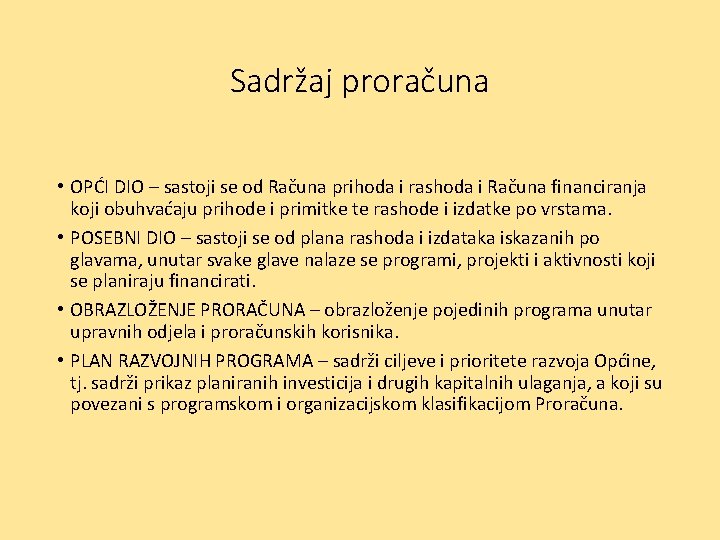 Sadržaj proračuna

• OPĆI DIO – sastoji se od Računa prihoda i rashoda i Računa financiranja koji obuhvaćaju prihode i primitke te rashode i izdatke po vrstama.

• POSEBNI DIO – sastoji se od plana rashoda i izdataka iskazanih po glavama, unutar svake glave nalaze se programi, projekti i aktivnosti koji se planiraju financirati.

• OBRAZLOŽENJE PRORAČUNA – obrazloženje pojedinih programa unutar upravnih odjela i proračunskih korisnika.

• PLAN RAZVOJNIH PROGRAMA – sadrži ciljeve i prioritete razvoja Općine, tj. sadrži prikaz planiranih investicija i drugih kapitalnih ulaganja, a koji su povezani s programskom i organizacijskom klasifikacijom Proračuna.